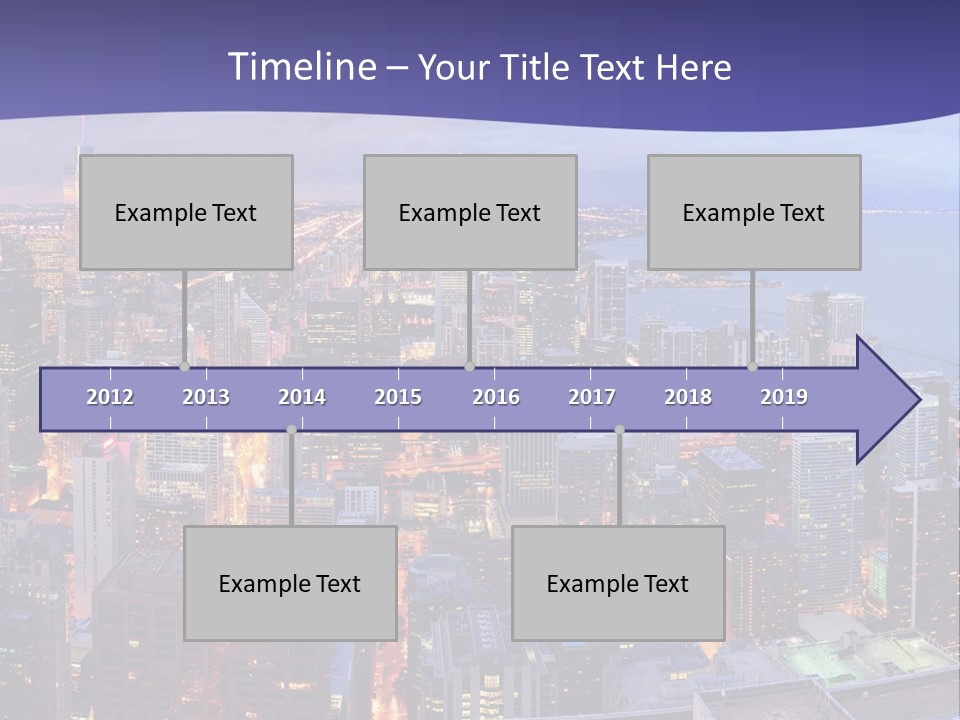 Timeline – Your Title Text Here

Example Text

Example Text

Example Text

2012 2013 2014 2015 2016 2017 2018 2019

Example Text

Example Text